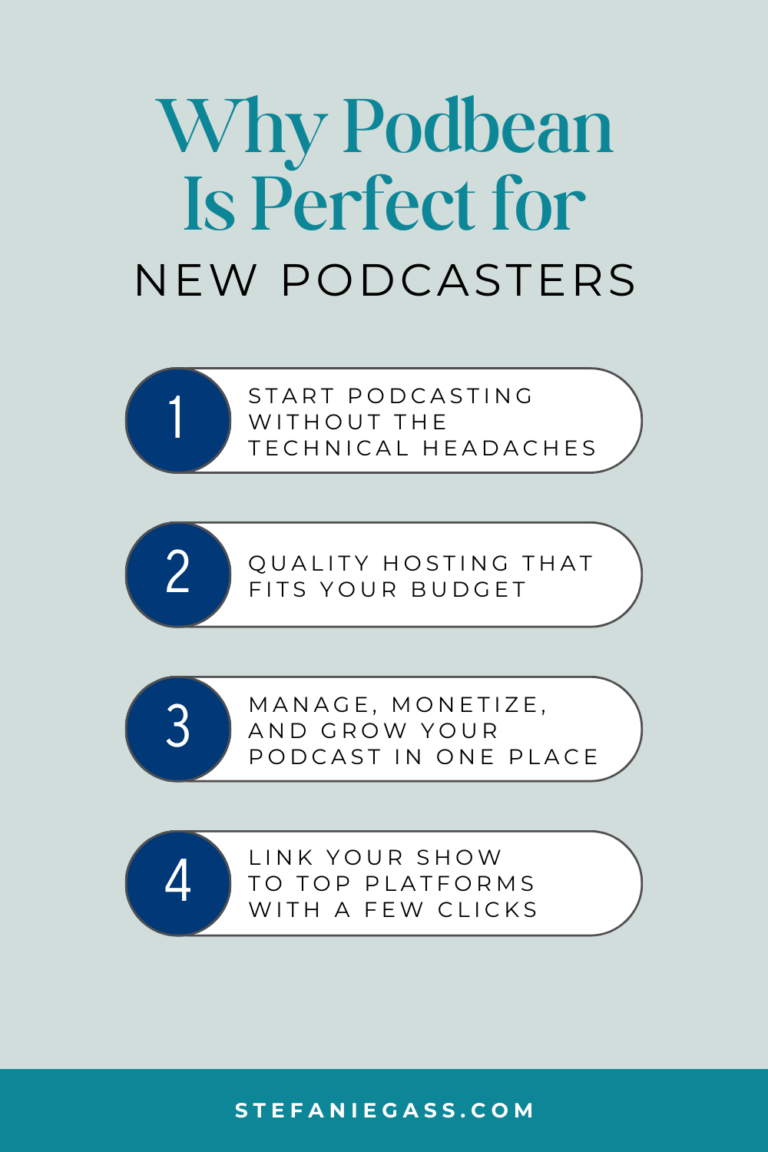 Why Podbean Is Perfect for
NEW PODCASTERS

1 START PODCASTING WITHOUT THE TECHNICAL HEADACHES

2 QUALITY HOSTING THAT FITS YOUR BUDGET

3 MANAGE, MONETIZE, AND GROW YOUR PODCAST IN ONE PLACE

4 LINK YOUR SHOW TO TOP PLATFORMS WITH A FEW CLICKS

STEFANIEGASS.COM